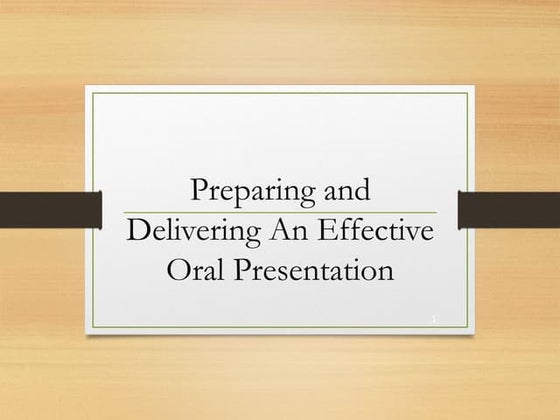 Preparing and
Delivering An Effective Oral Presentation

1